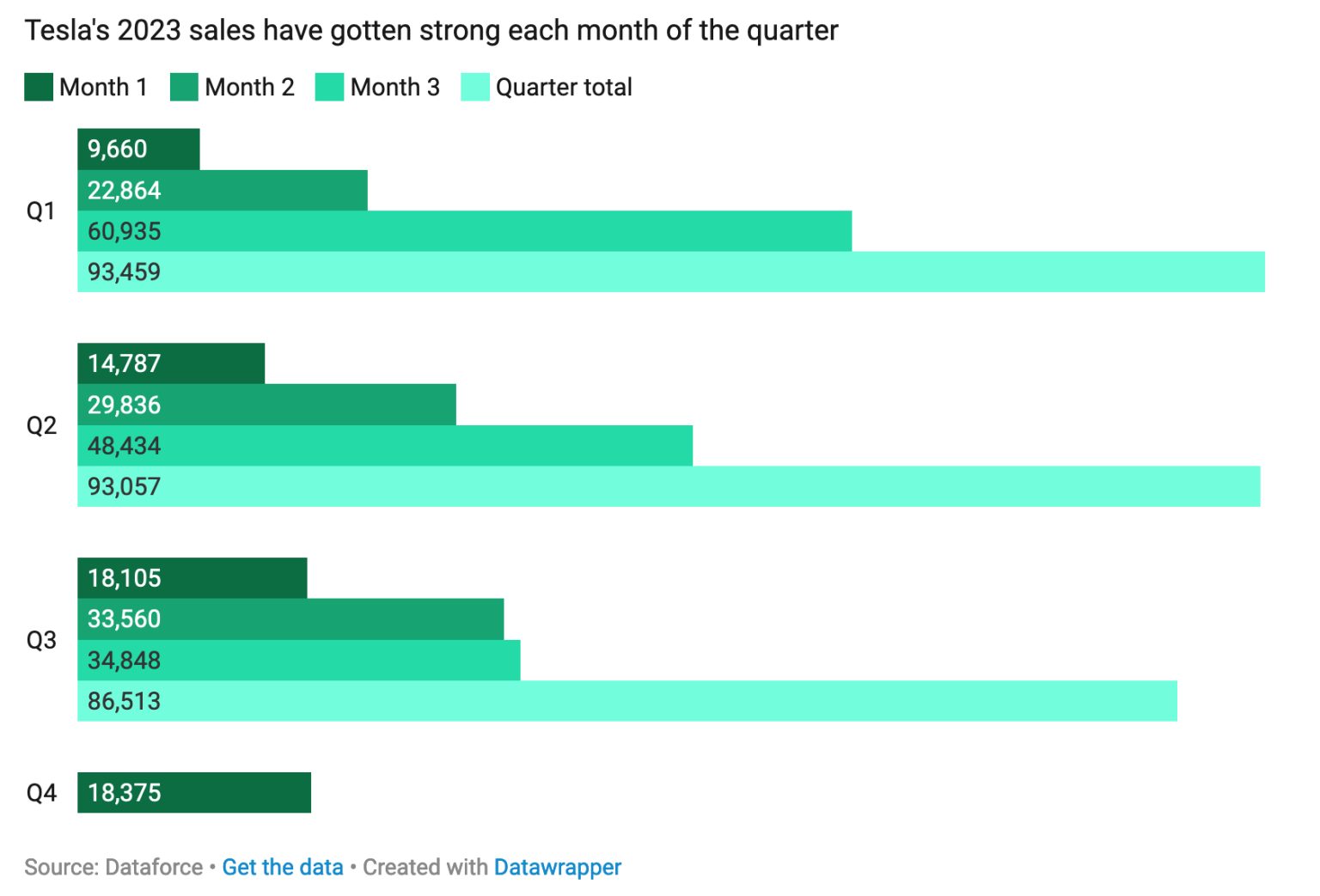 Tesla's 2023 sales have gotten strong each month of the quarter

Month 1 Month 2 Month 3 Quarter total

Q1
9,660
22,864
60,935
93,459

Q2
14,787
29,836
48,434
93,057

Q3
18,105
33,560
34,848
86,513

Q4
18,375

Source: Dataforce • Get the data • Created with Datawrapper